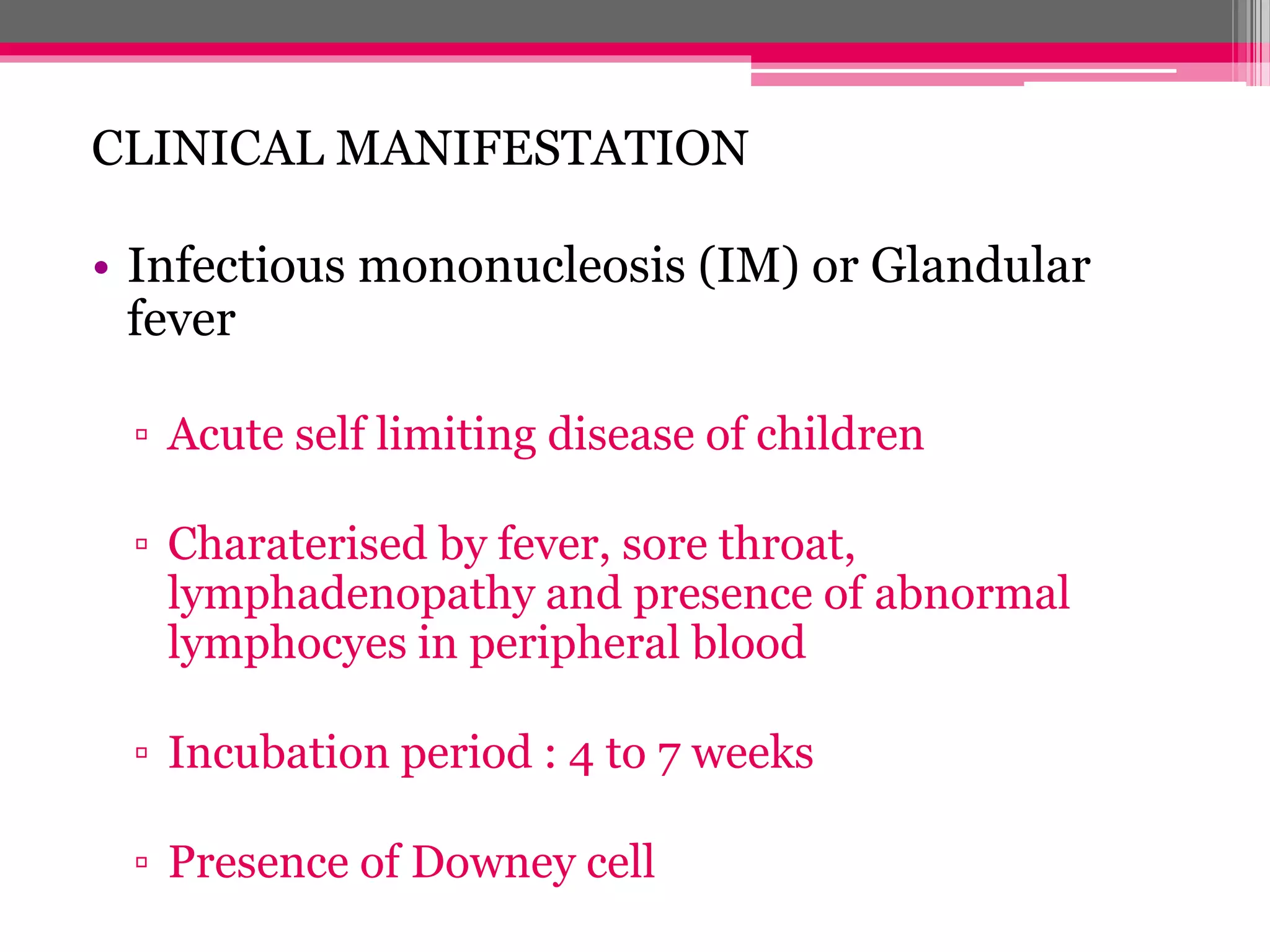 CLINICAL MANIFESTATION

• Infectious mononucleosis (IM) or Glandular fever

▫ Acute self limiting disease of children

▫ Charaterised by fever, sore throat, lymphadenopathy and presence of abnormal lymphocyes in peripheral blood

▫ Incubation period : 4 to 7 weeks

▫ Presence of Downey cell